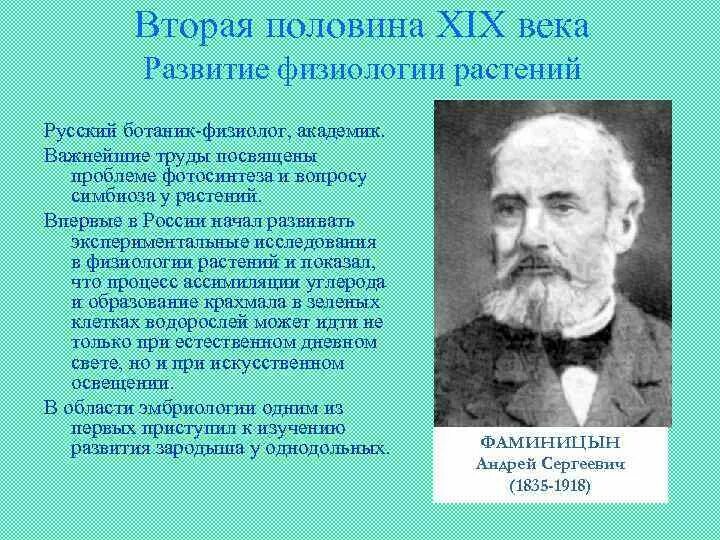 Вторая половина XIX века
Развитие физиологии растений

Русский ботаник-физиолог, академик.

Важнейшие труды посвящены проблеме фотосинтеза и вопросу симбиоза у растений.

Впервые в России начал развивать экспериментальные исследования в физиологии растений и показал, что процесс ассимиляции углерода и образование крахмала в зеленых клетках водорослей может идти не только при естественном дневном свете, но и при искусственном освещении.

В области эмбриологии одним из первых приступил к изучению развития зародыша у однодольных.

ФАМИНИЦЫН
Андрей Сергеевич
(1835-1918)